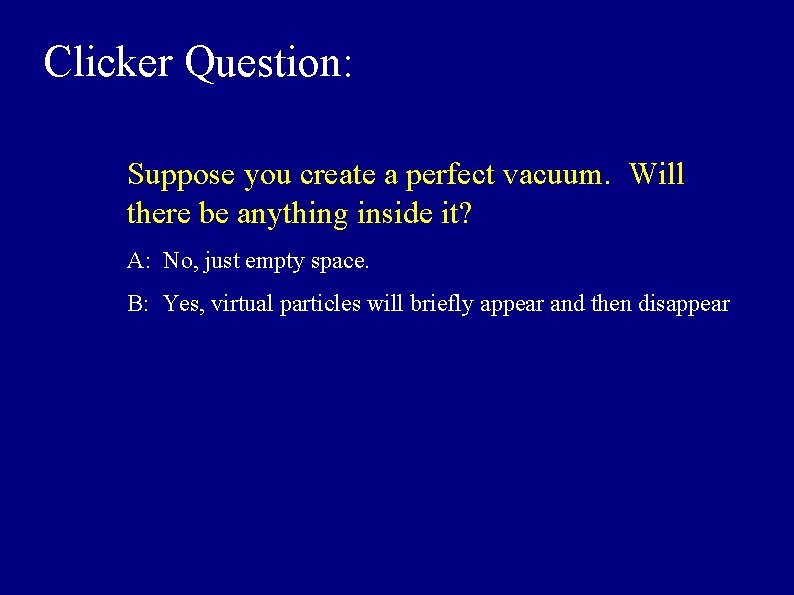 Clicker Question:

Suppose you create a perfect vacuum. Will there be anything inside it?

A: No, just empty space.

B: Yes, virtual particles will briefly appear and then disappear